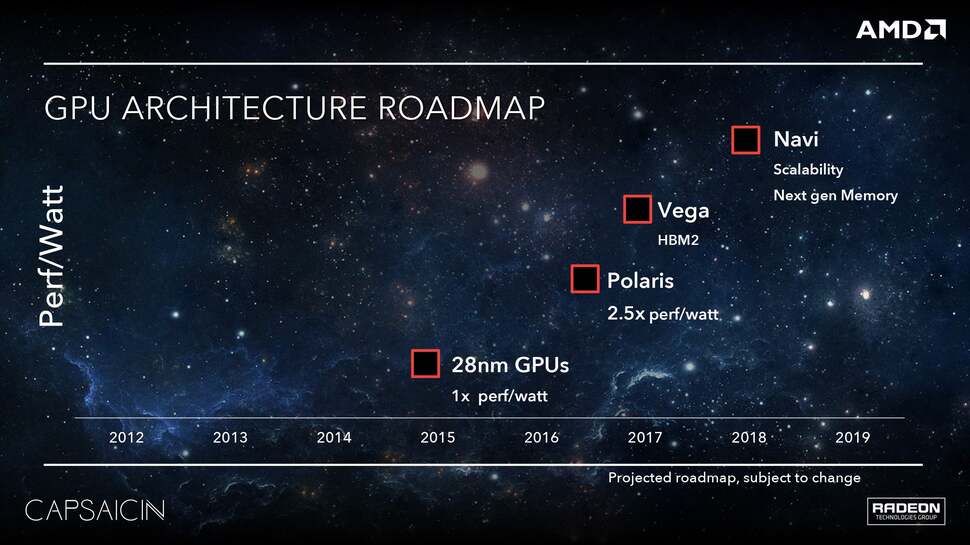 AMD

GPU ARCHITECTURE ROADMAP

Perf/Watt

Navi
Scalability
Next gen Memory

Vega
HBM2

Polaris
2.5x perf/watt

28nm GPUs
1x perf/watt

2012 2013 2014 2015 2016 2017 2018 2019

Projected roadmap, subject to change

CAPSAICIN

RADEON
TECHNOLOGIES GROUP